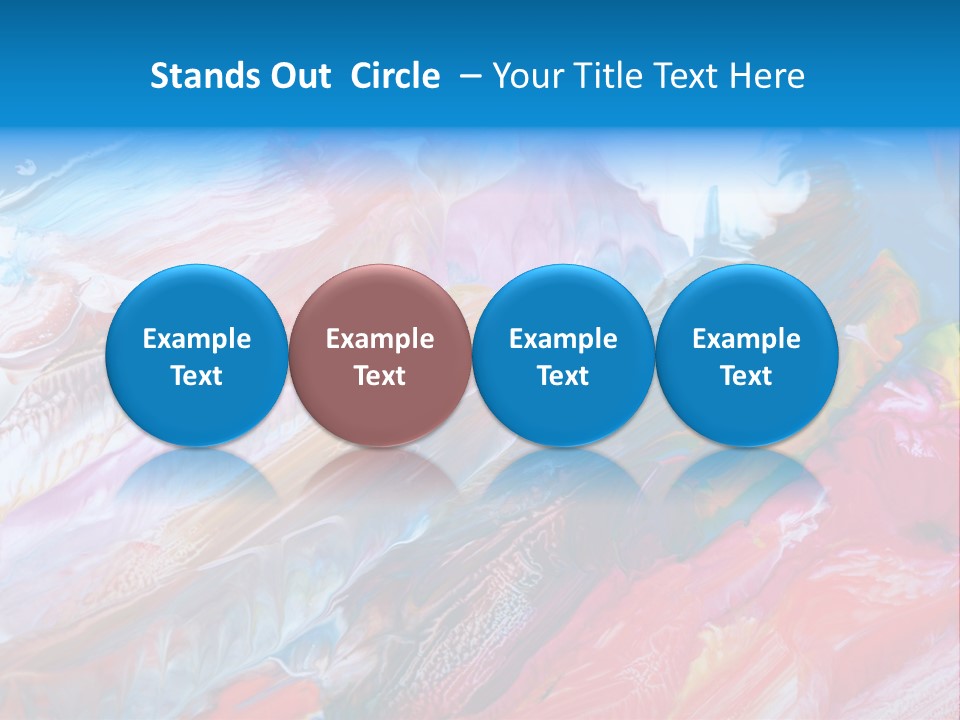 Stands Out Circle – Your Title Text Here

Example Text

Example Text

Example Text

Example Text